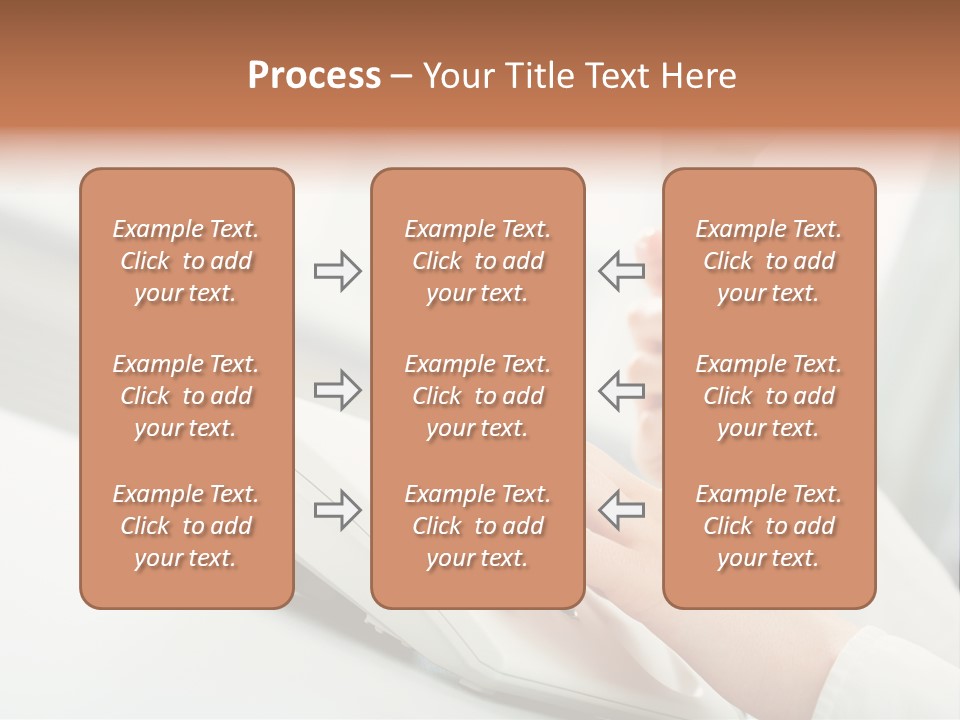 Process – Your Title Text Here

Example Text. Click to add your text.

Example Text. Click to add your text.

Example Text. Click to add your text.

Example Text. Click to add your text.

Example Text. Click to add your text.

Example Text. Click to add your text.

Example Text. Click to add your text.

Example Text. Click to add your text.

Example Text. Click to add your text.